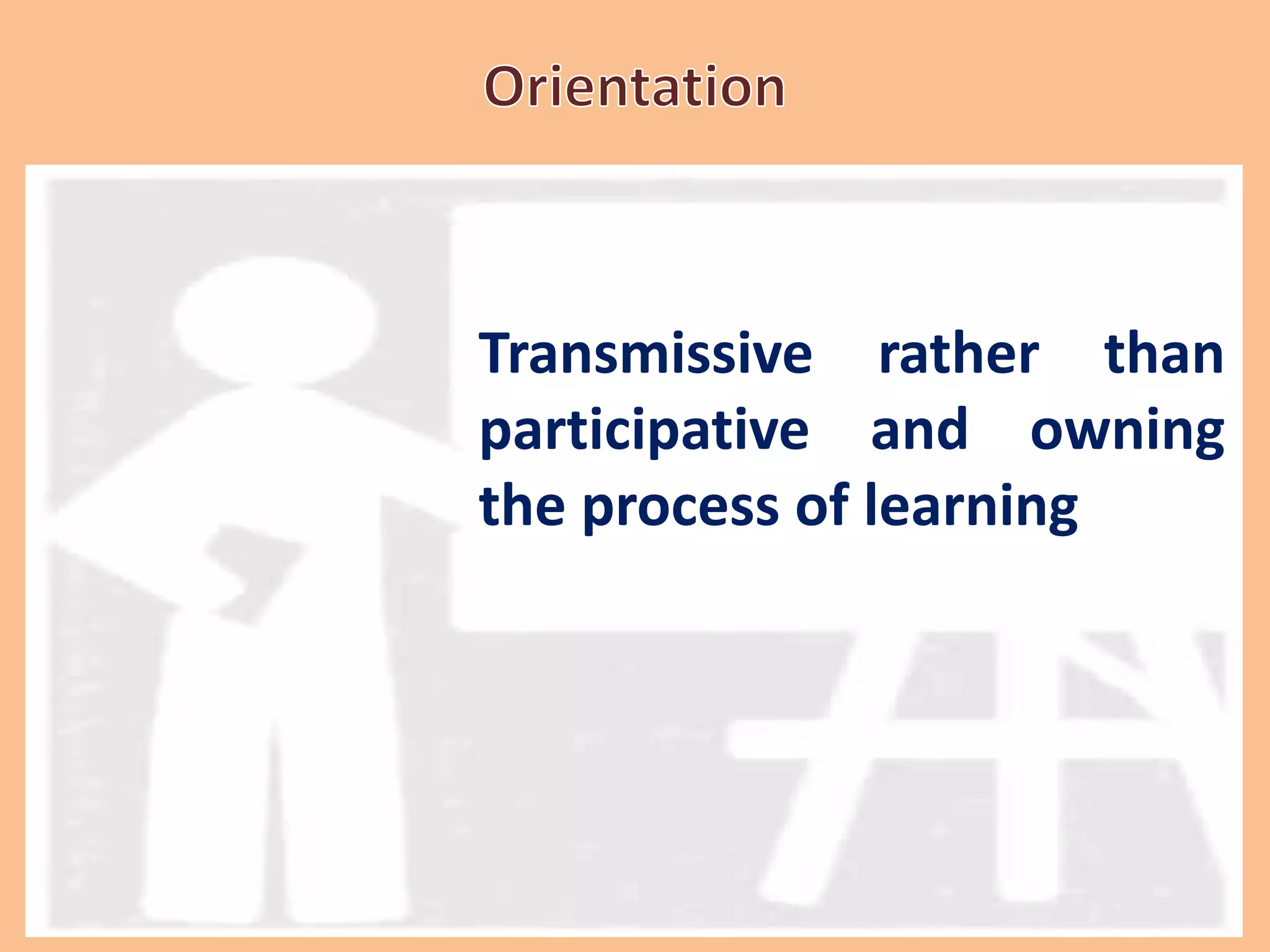 Orientation

Transmissive rather than participative and owning the process of learning